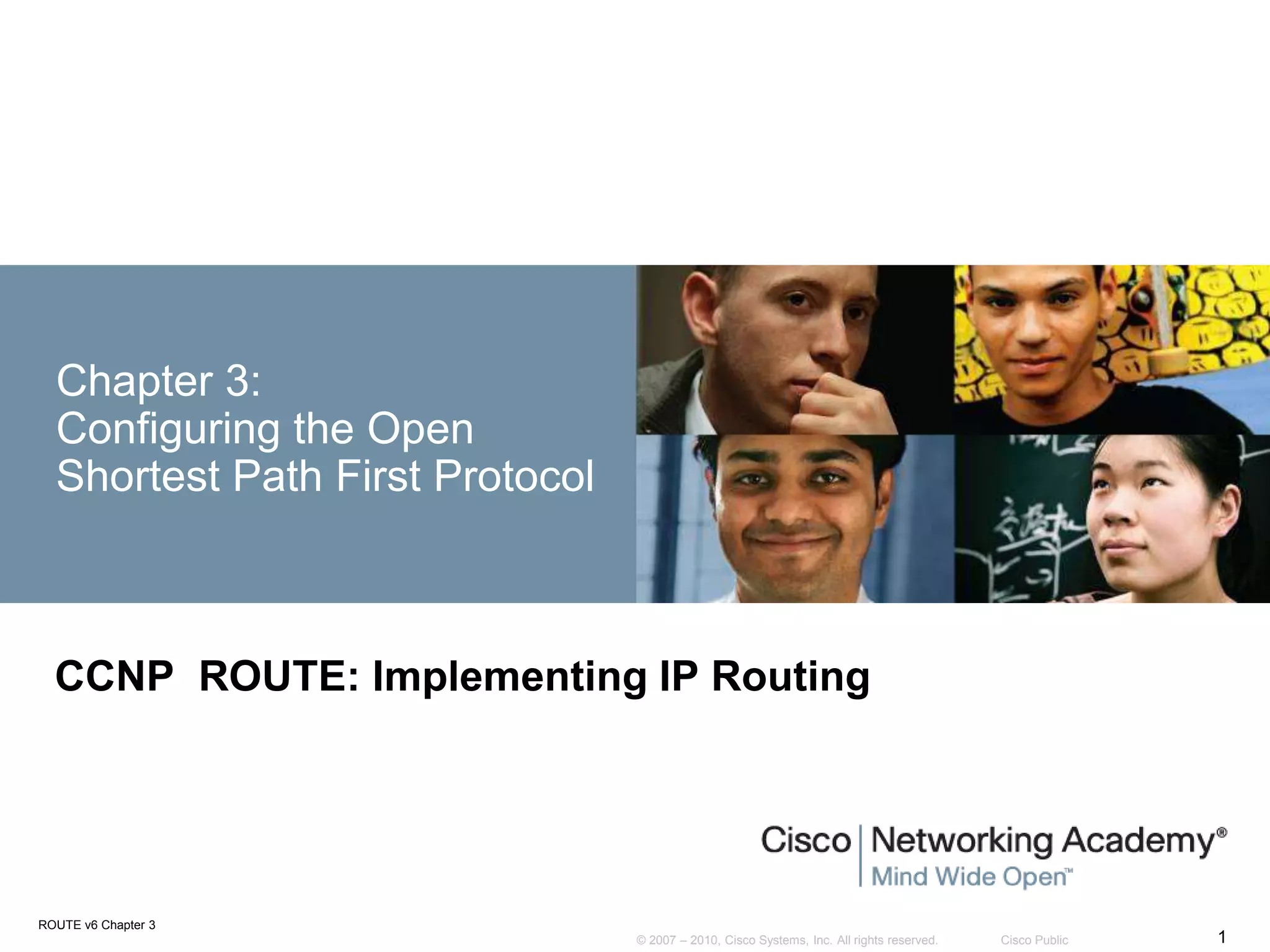 Chapter 3:
Configuring the Open Shortest Path First Protocol

CCNP ROUTE: Implementing IP Routing

Cisco | Networking Academy®
Mind Wide Open™

ROUTE v6 Chapter 3

© 2007 – 2010, Cisco Systems, Inc. All rights reserved. Cisco Public

1